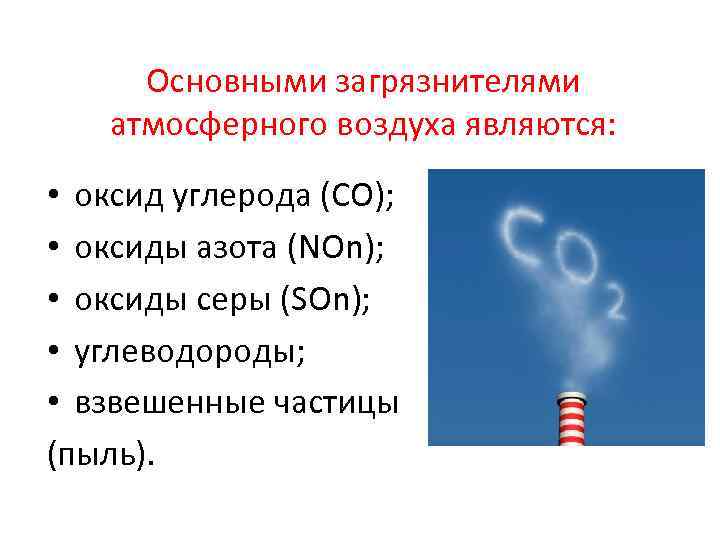 Основными загрязнителями атмосферного воздуха являются:

• оксид углерода (CO);
• оксиды азота (NOn);
• оксиды серы (SOn);
• углеводороды;
• взвешенные частицы (пыль).

$CO_2$